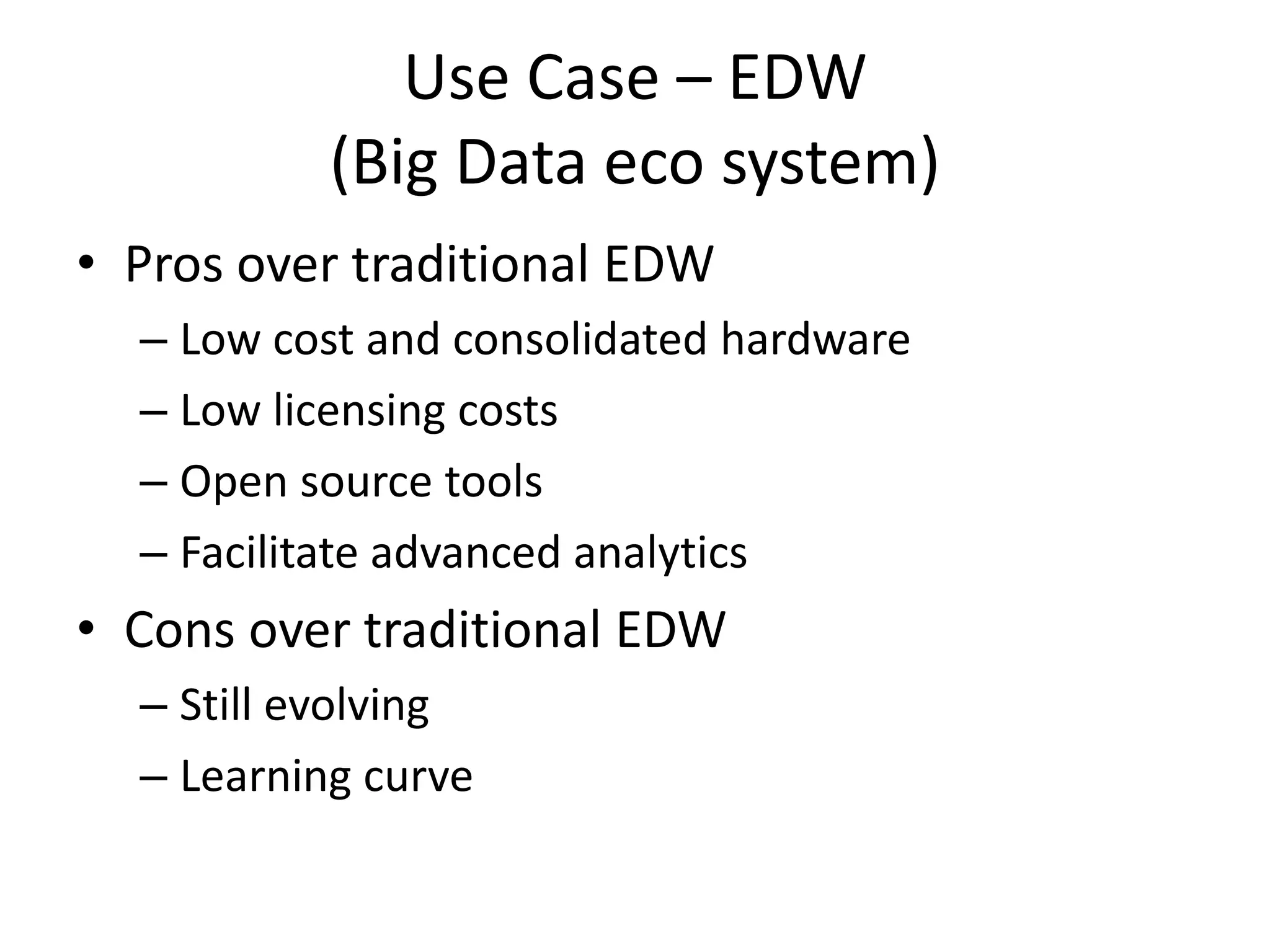 Use Case – EDW
(Big Data eco system)

• Pros over traditional EDW
– Low cost and consolidated hardware
– Low licensing costs
– Open source tools
– Facilitate advanced analytics
• Cons over traditional EDW
– Still evolving
– Learning curve